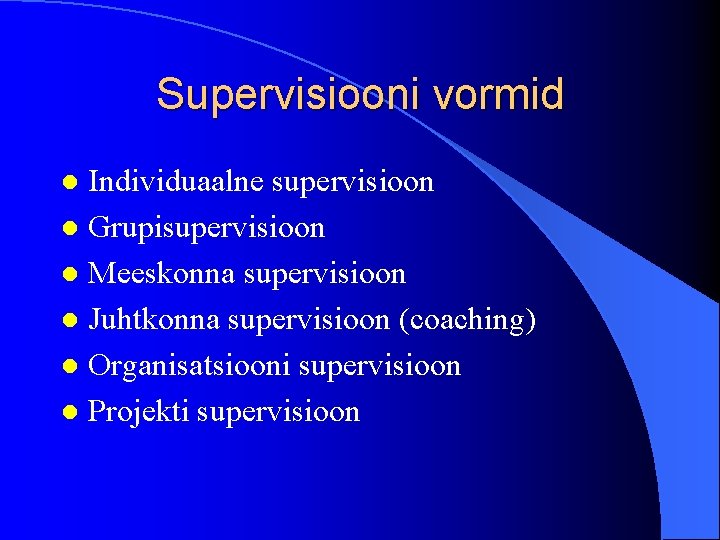 Supervisiooni vormid

- Individuaalne supervisioon
- Grupisupervisioon
- Meeskonna supervisioon
- Juhtkonna supervisioon (coaching)
- Organisatsiooni supervisioon
- Projekti supervisioon